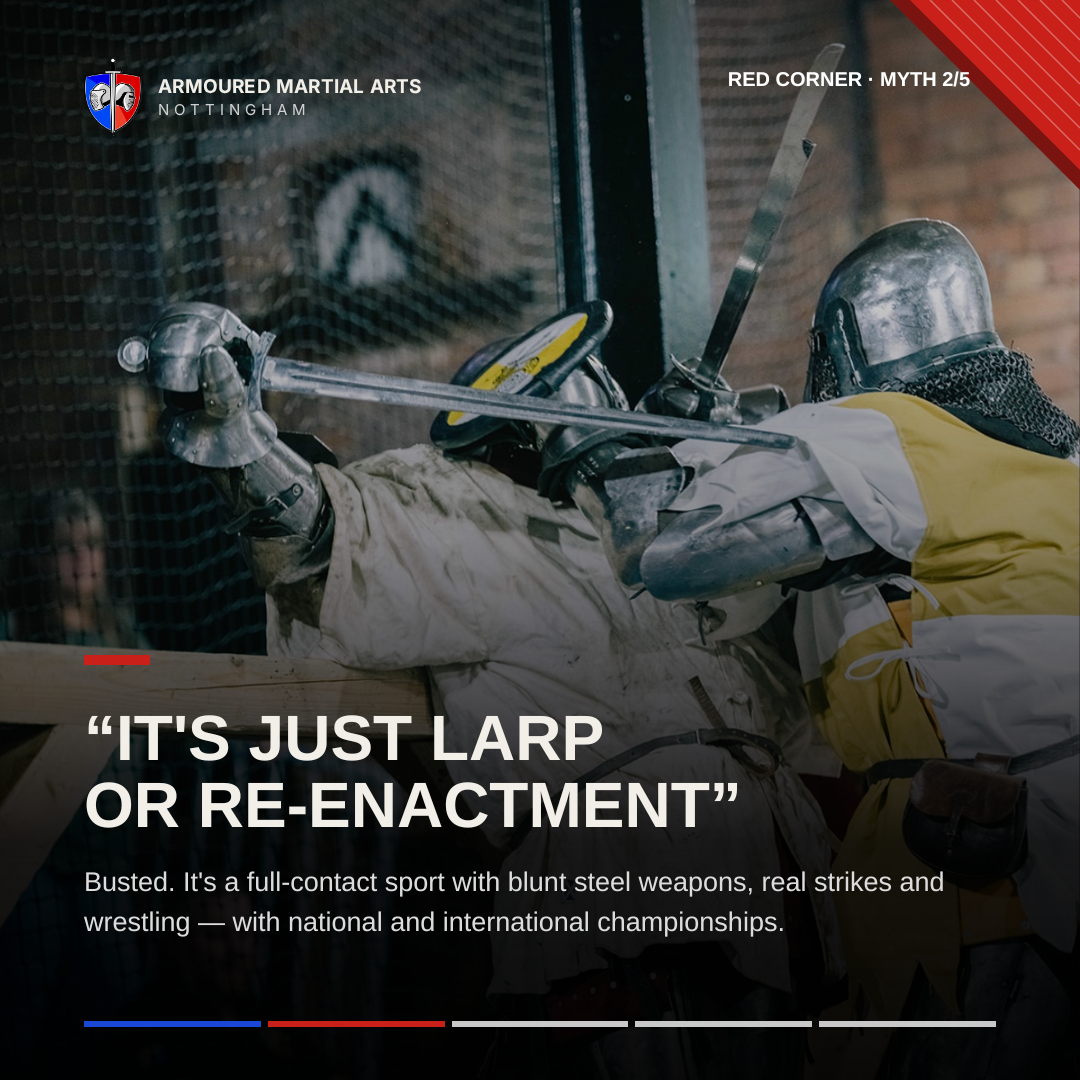 ARMOURED MARTIAL ARTS
NOTTINGHAM

RED CORNER · MYTH 2/5

"IT'S JUST LARP
OR RE-ENACTMENT"

Busted. It's a full-contact sport with blunt steel weapons, real strikes and wrestling — with national and international championships.